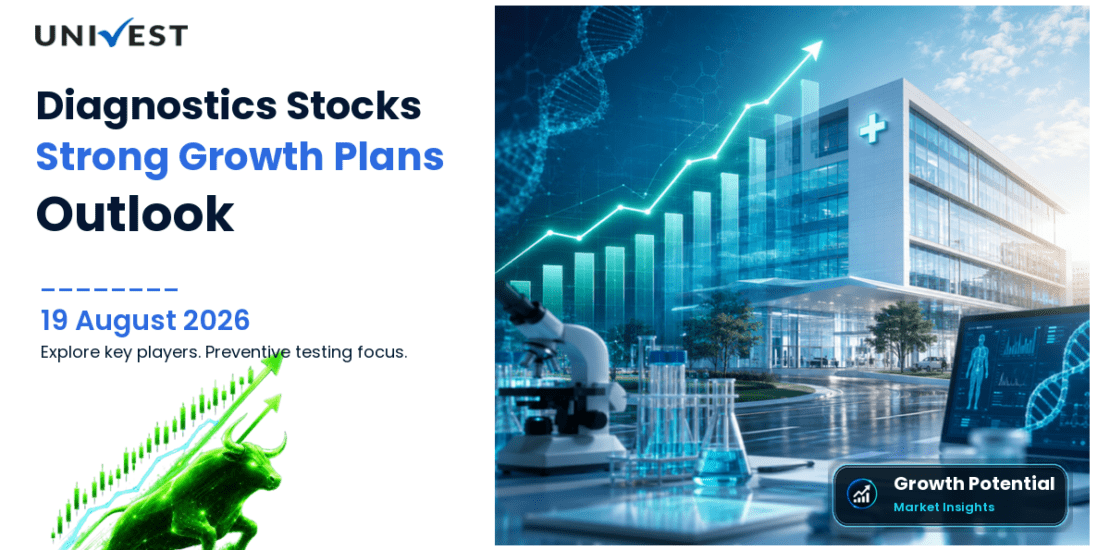 UNIVEST

Diagnostics Stocks
Strong Growth Plans
Outlook

19 August 2026
Explore key players. Preventive testing focus.

Growth Potential
Market Insights